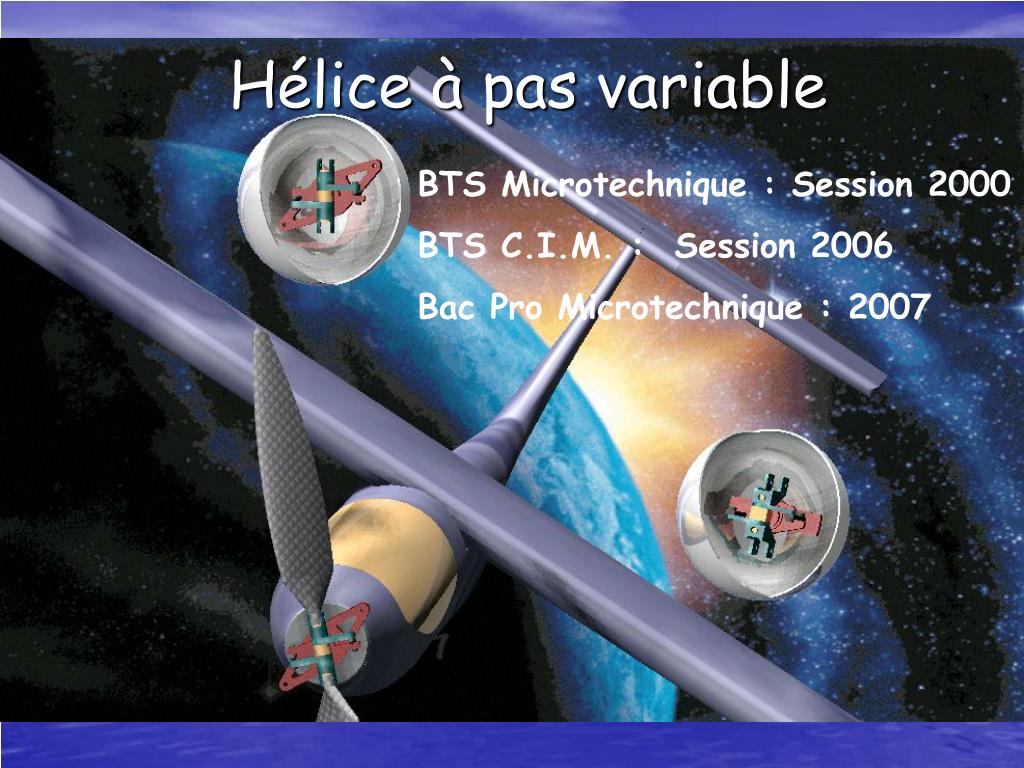 Hélice à pas variable

BTS Microtechnique : Session 2000

BTS C.I.M. : Session 2006

Bac Pro Microtechnique : 2007